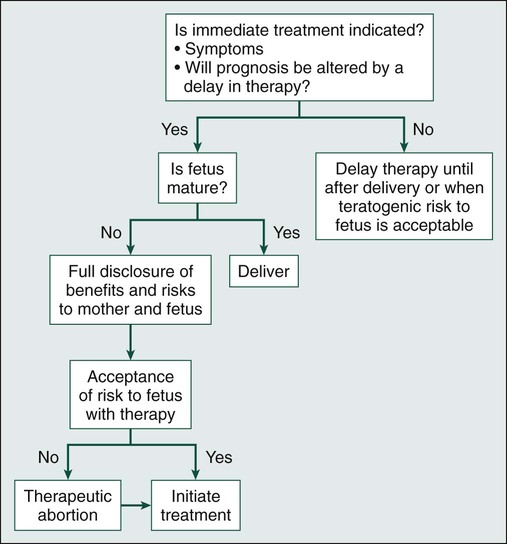 Is immediate treatment indicated?
• Symptoms
• Will prognosis be altered by a delay in therapy?

Yes

No

Is fetus mature?

Delay therapy until after delivery or when teratogenic risk to fetus is acceptable

No

Yes

Full disclosure of benefits and risks to mother and fetus

Deliver

Acceptance of risk to fetus with therapy

No

Yes

Therapeutic abortion

Initiate treatment